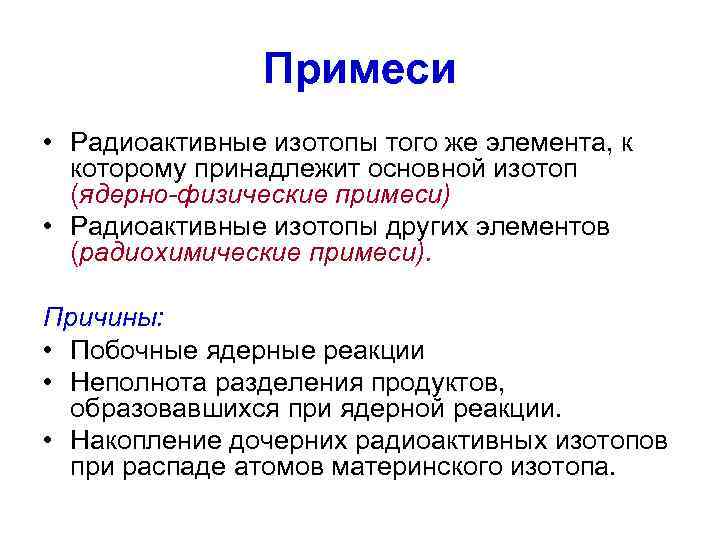 Примеси

• Радиоактивные изотопы того же элемента, к которому принадлежит основной изотоп (ядерно-физические примеси)
• Радиоактивные изотопы других элементов (радиохимические примеси).

Причины:
• Побочные ядерные реакции
• Неполнота разделения продуктов, образовавшихся при ядерной реакции.
• Накопление дочерних радиоактивных изотопов при распаде атомов материнского изотопа.